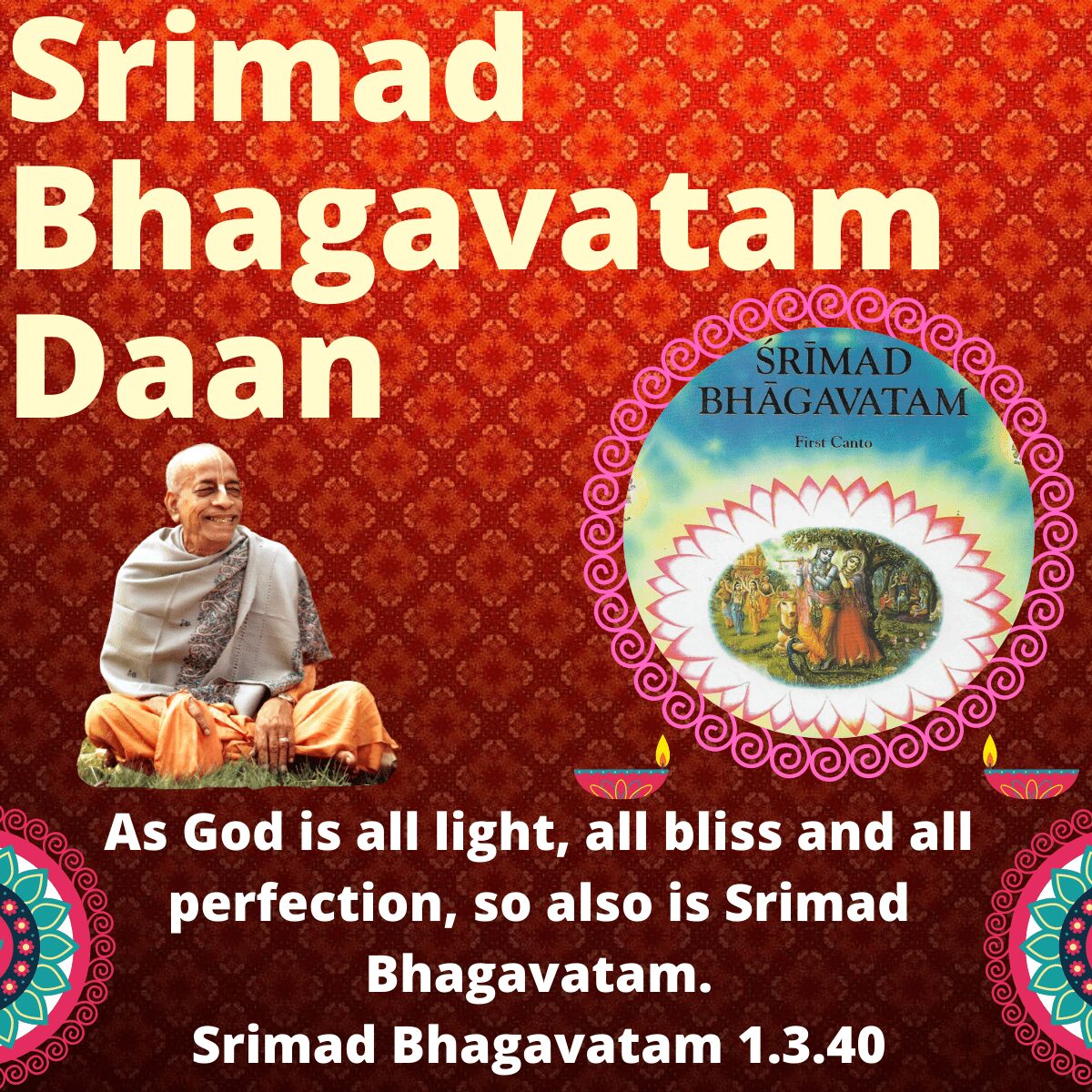 Srimad Bhagavatam Daan

ŚRĪMAD BHĀGAVATAM
First Canto

As God is all light, all bliss and all perfection, so also is Srimad Bhagavatam.
Srimad Bhagavatam 1.3.40